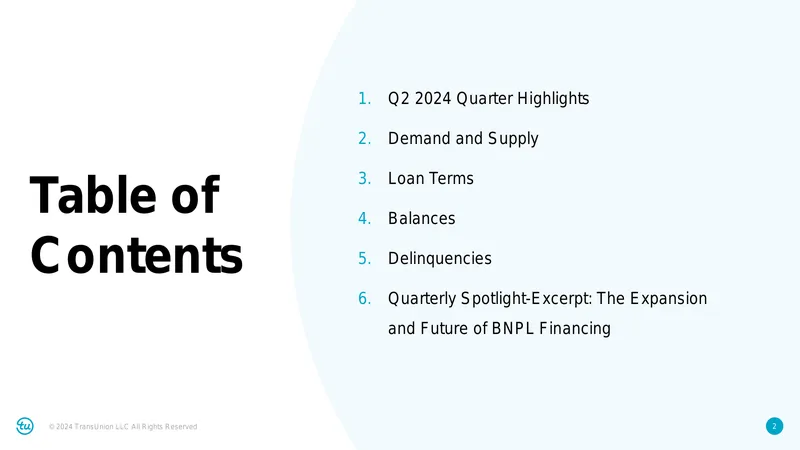 Table of Contents

1. Q2 2024 Quarter Highlights
2. Demand and Supply
3. Loan Terms
4. Balances
5. Delinquencies
6. Quarterly Spotlight-Excerpt: The Expansion and Future of BNPL Financing

tu

© 2024 TransUnion LLC All Rights Reserved

2